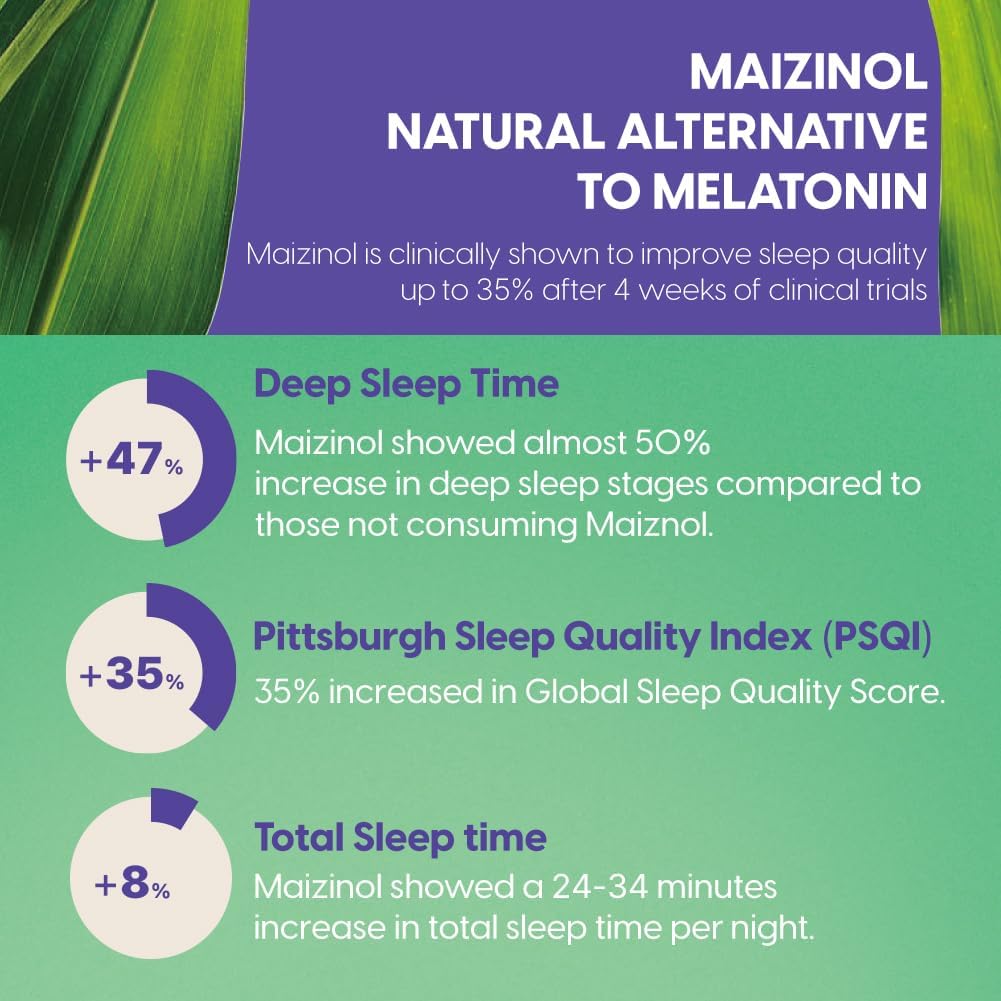 MAIZINOL
NATURAL ALTERNATIVE
TO MELATONIN

Maizinol is clinically shown to improve sleep quality up to 35% after 4 weeks of clinical trials

+47%

Deep Sleep Time

Maizinol showed almost 50% increase in deep sleep stages compared to those not consuming Maiznol.

+35%

Pittsburgh Sleep Quality Index (PSQI)

35% increased in Global Sleep Quality Score.

+8%

Total Sleep time

Maizinol showed a 24-34 minutes increase in total sleep time per night.